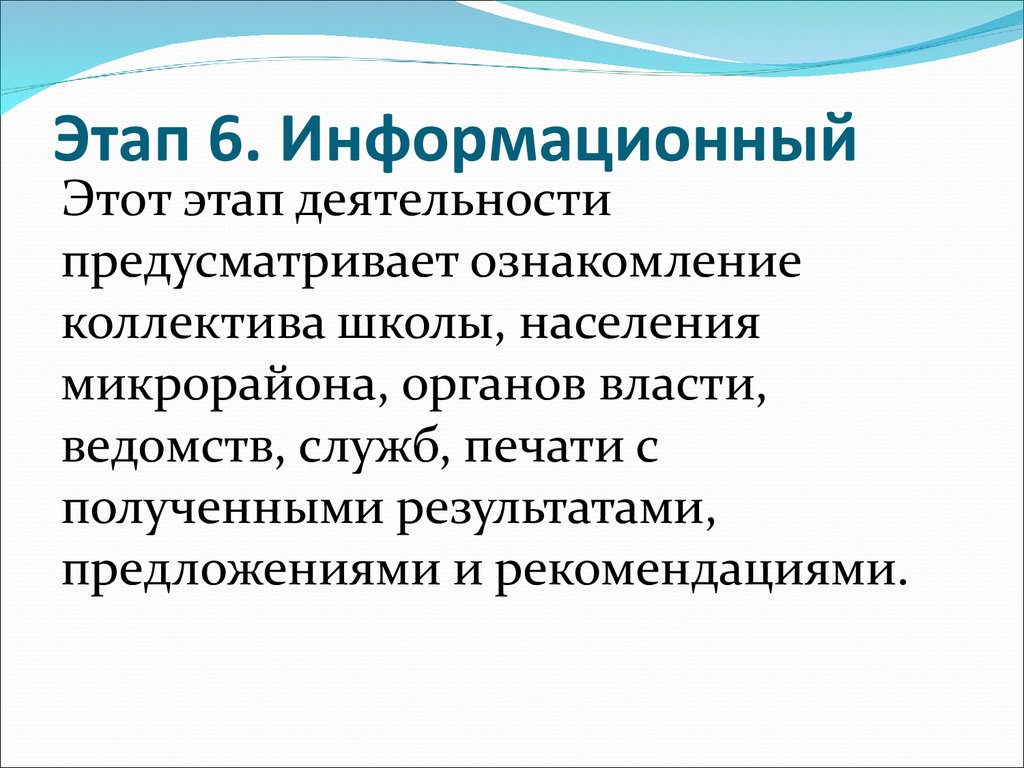 Этап 6. Информационный

Этот этап деятельности предусматривает ознакомление коллектива школы, населения микрорайона, органов власти, ведомств, служб, печати с полученными результатами, предложениями и рекомендациями.